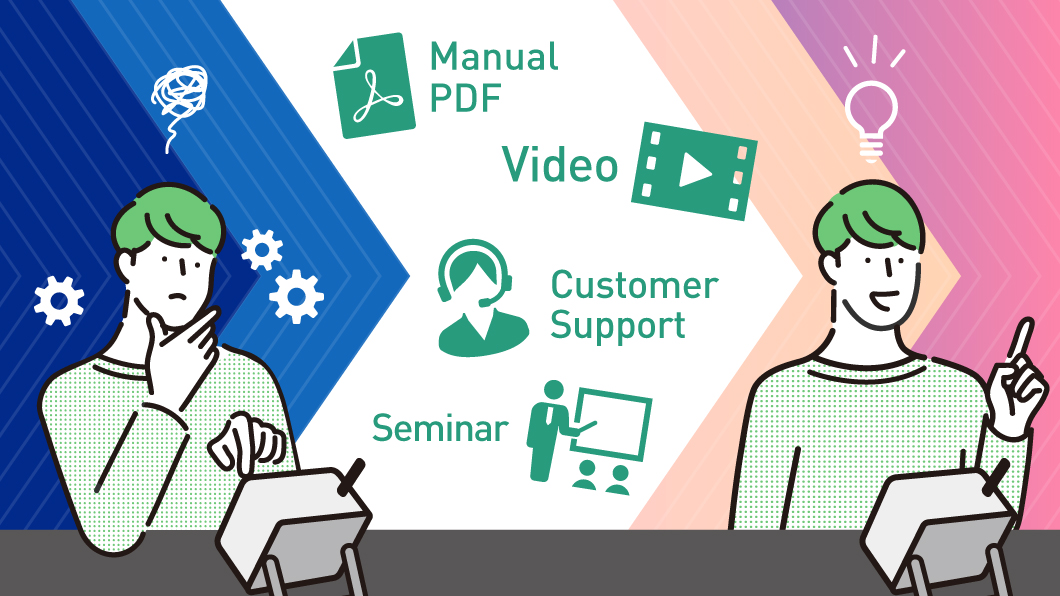 Manual PDF

Video

Customer Support

Seminar